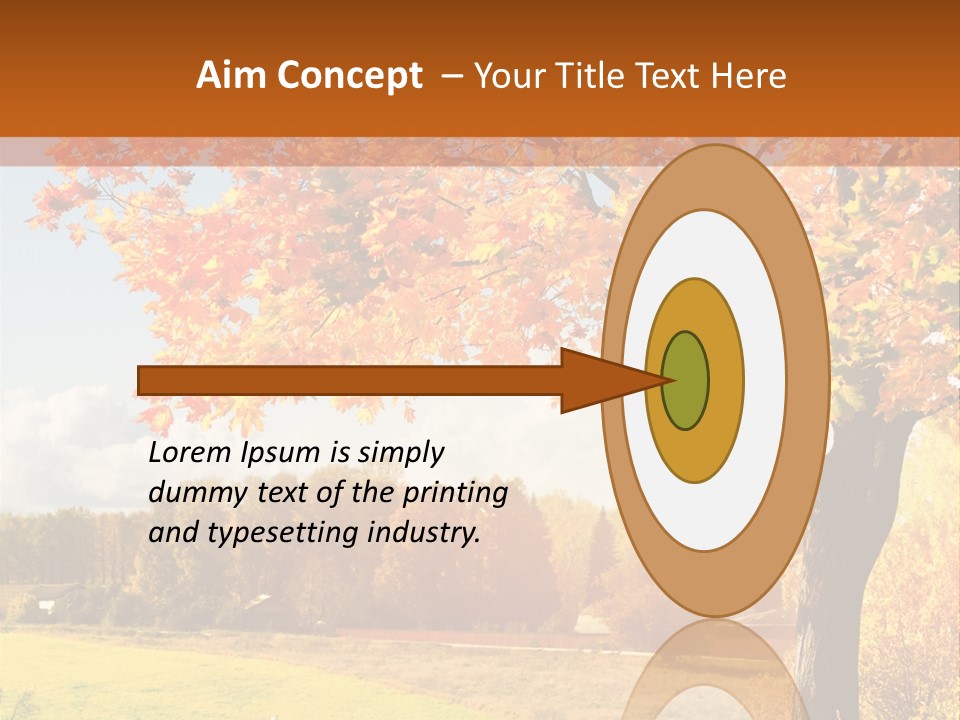 Aim Concept – Your Title Text Here

Lorem Ipsum is simply dummy text of the printing and typesetting industry.